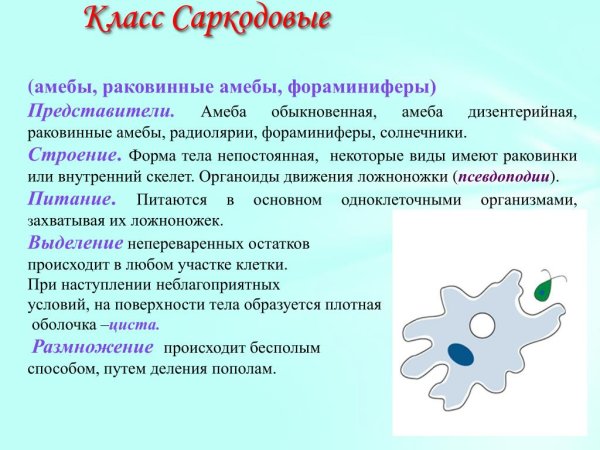 Класс Саркодовые

(амебы, раковинные амебы, фораминиферы)

Представители. Амеба обыкновенная, амеба дизентерийная, раковинные амебы, радиолярии, фораминиферы, солнечники.

Строение. Форма тела непостоянная, некоторые виды имеют раковинки или внутренний скелет. Органоиды движения ложноножки (псевдоподии).

Питание. Питаются в основном одноклеточными организмами, захватывая их ложноножек.

Выделение непереваренных остатков происходит в любом участке клетки.

При наступлении неблагоприятных условий, на поверхности тела образуется плотная оболочка –циста.

Размножение происходит бесполым способом, путем деления пополам.